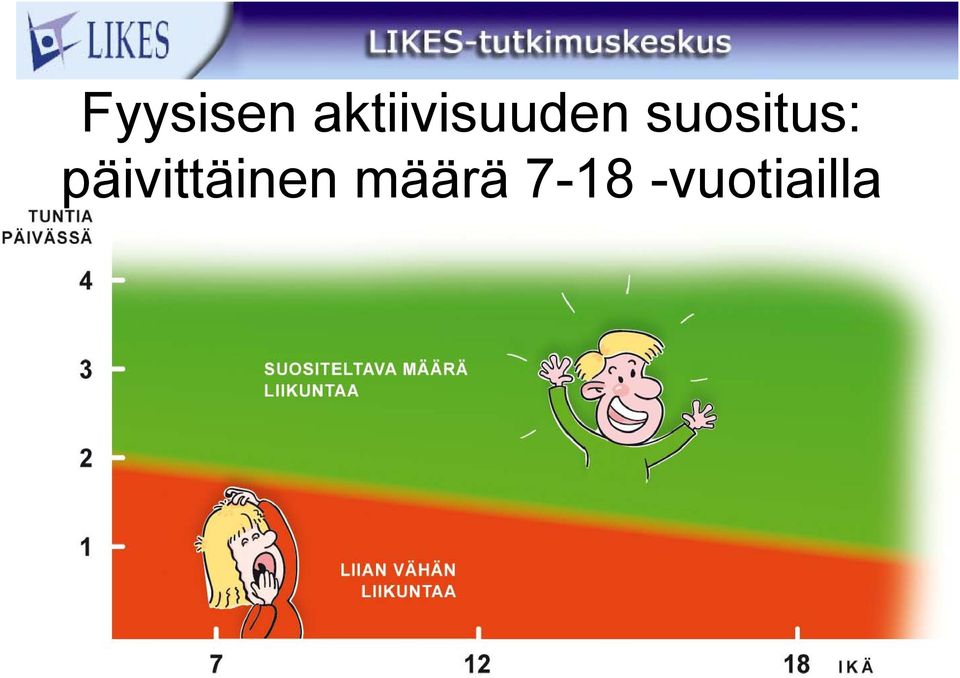 LIKES

LIKES-tutkimuskeskus

Fyysisen aktiivisuuden suositus: päivittäinen määrä 7-18 -vuotiailla

TUNTIA PÄIVÄSSÄ

4

3

2

1

SUOSITELTAVA MÄÄRÄ LIIKUNTAA

LIIAN VÄHÄN LIIKUNTAA

7

12

18

IKÄ